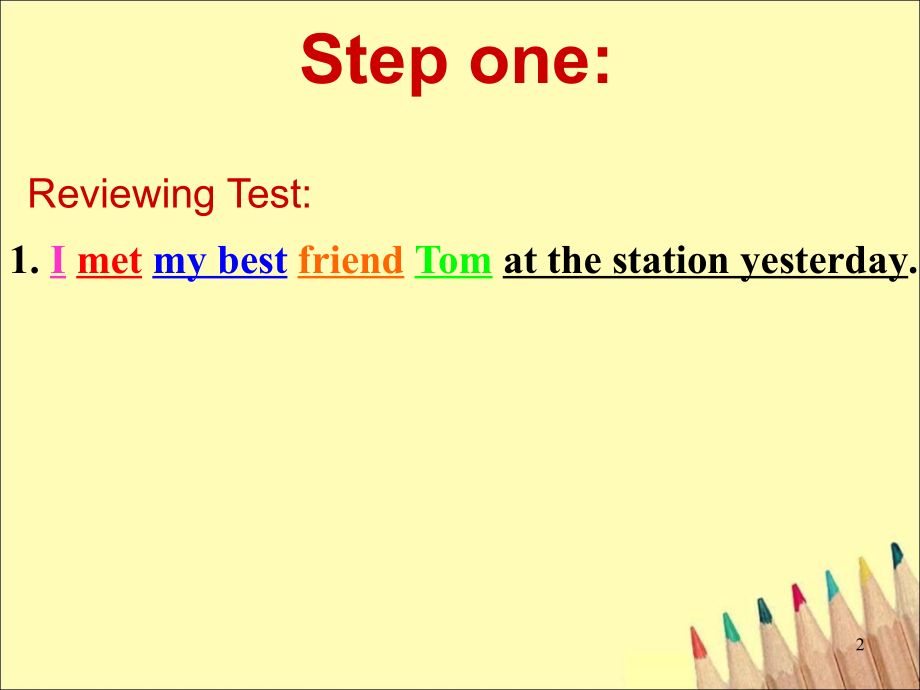 Step one:

Reviewing Test:

1. I met my best friend Tom at the station yesterday.

2